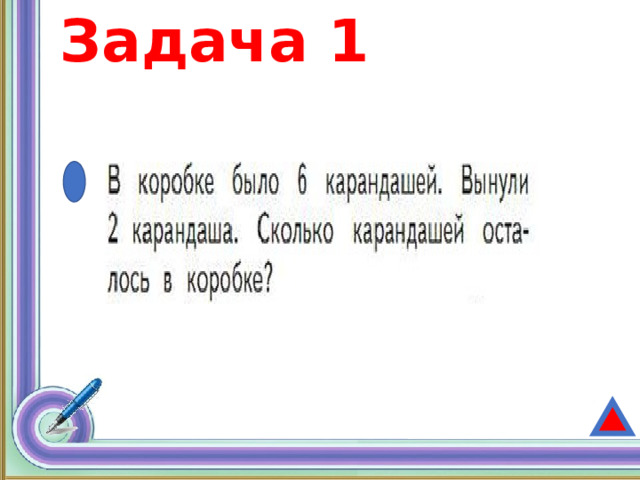 Задача 1

В коробке было 6 карандашей. Вынули 2 карандаша. Сколько карандашей осталось в коробке?